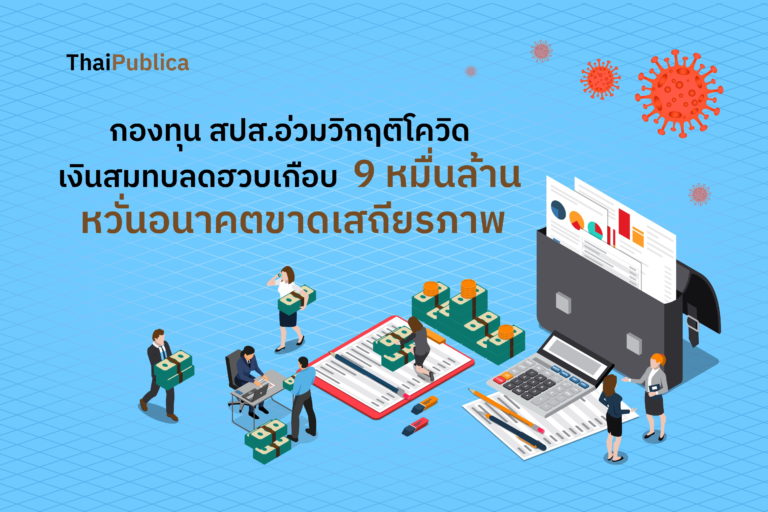 ThaiPublica

กองทุน สปส.อ่วมวิกฤติโควิด
เงินสมทบลดฮวบเกือบ 9 หมื่นล้าน
หวั่นอนาคตขาดเสถียรภาพ